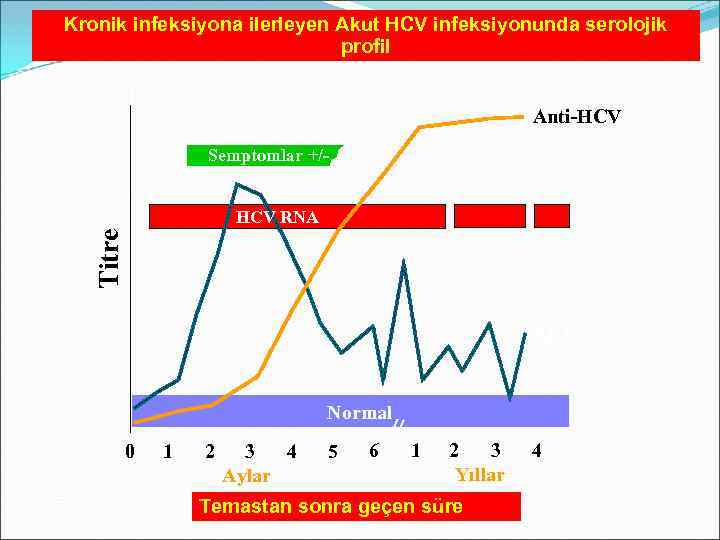 Kronik infeksiyona ilerleyen Akut HCV infeksiyonunda serolojik profil

Anti-HCV

Semptomlar +/-

HCV RNA

Titre

Normal

0 1 2 3 4 5 6 1 2 3 4

Aylar

Yıllar

Temastan sonra geçen süre